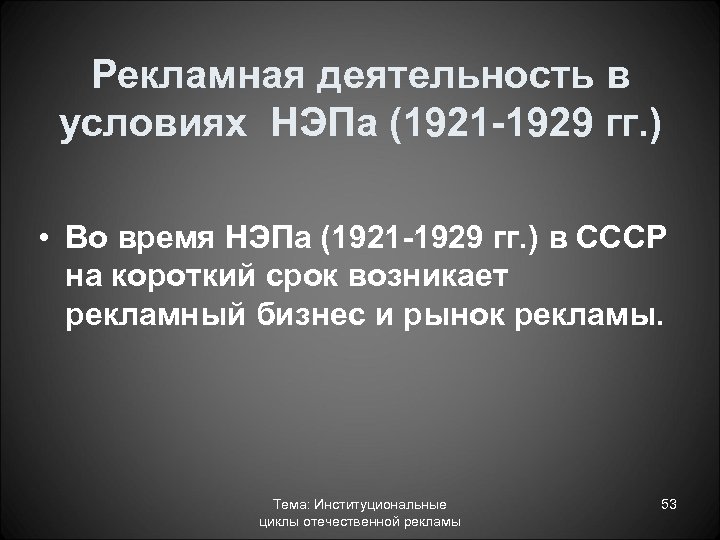 Рекламная деятельность в условиях НЭПа (1921-1929 гг.)

• Во время НЭПа (1921-1929 гг.) в СССР на короткий срок возникает рекламный бизнес и рынок рекламы.

Тема: Институциональные циклы отечественной рекламы

53